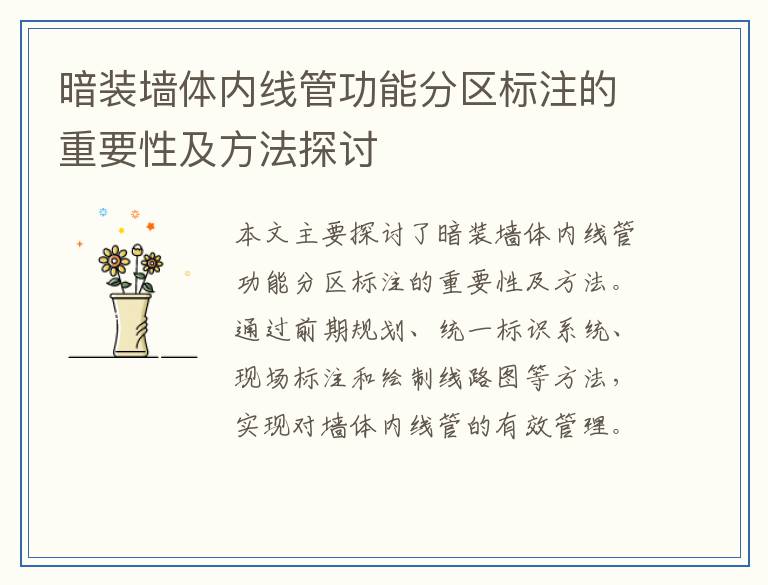 暗装墙体内线管功能分区标注的重要性及方法探讨

本文主要探讨了暗装墙体内线管功能分区标注的重要性及方法。通过前期规划、统一标识系统、现场标注和绘制线路图等方法，实现对墙体内线管的有效管理。